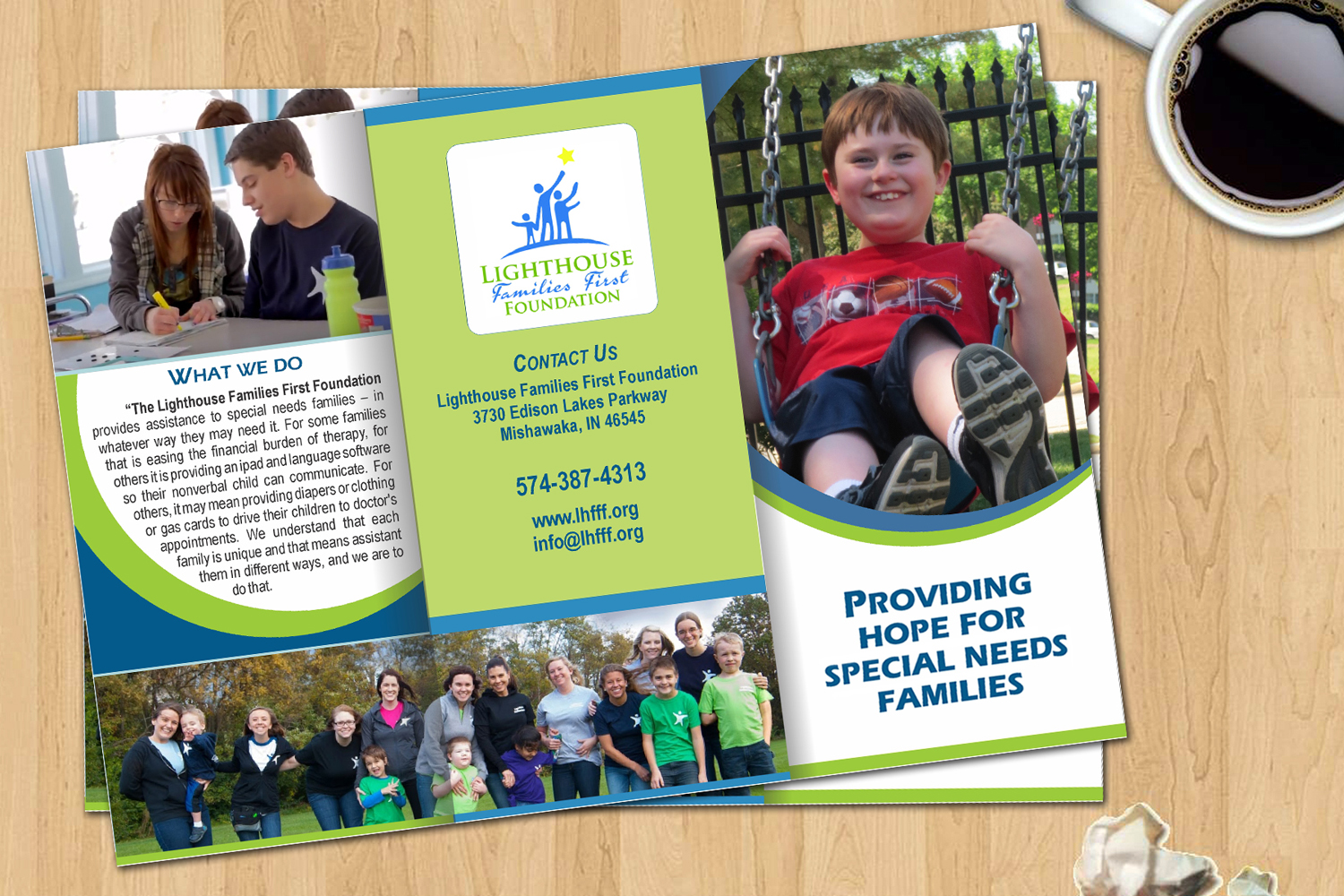 WHAT WE DO

"The Lighthouse Families First Foundation provides assistance to special needs families – in whatever way they may need it. For some families that is easing the financial burden of therapy, for others it is providing an ipad and language software so their nonverbal child can communicate. For others, it may mean providing diapers or clothing or gas cards to drive their children to doctor's appointments. We understand that each family is unique and that means assistant them in different ways, and we are to do that.

LIGHTHOUSE Families First FOUNDATION

CONTACT US
Lighthouse Families First Foundation
3730 Edison Lakes Parkway
Mishawaka, IN 46545

574-387-4313

www.lhfff.org
info@lhfff.org

PROVIDING HOPE FOR SPECIAL NEEDS FAMILIES